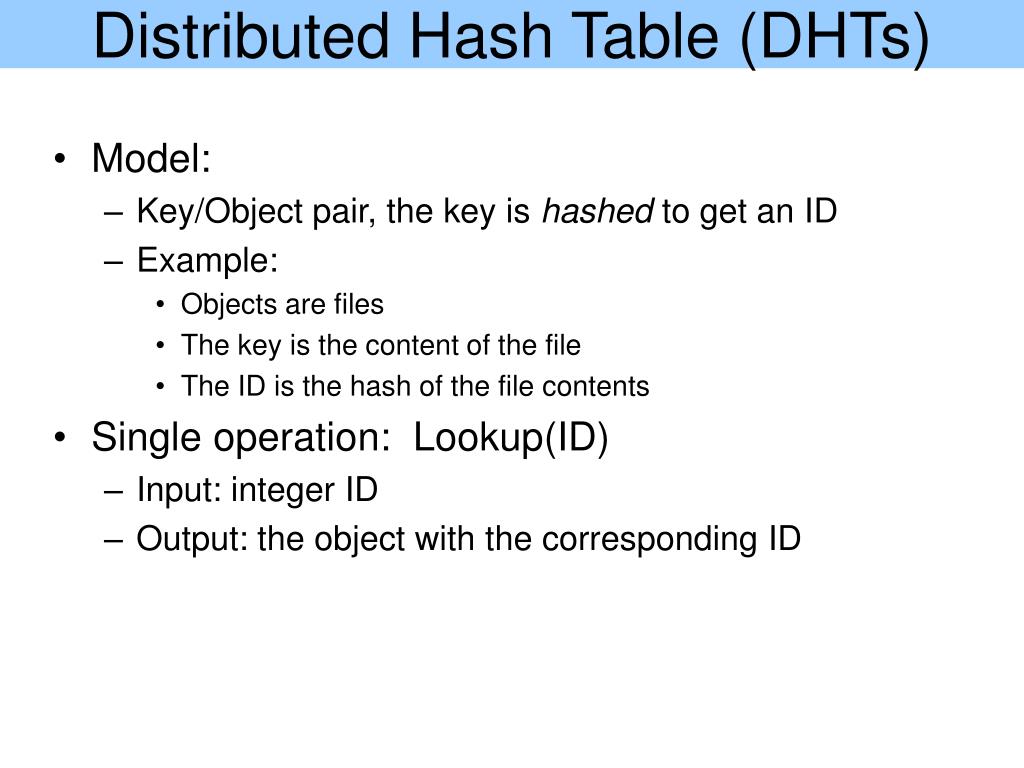 Distributed Hash Table (DHTs)

• Model:
– Key/Object pair, the key is hashed to get an ID
– Example:
• Objects are files
• The key is the content of the file
• The ID is the hash of the file contents
• Single operation: Lookup(ID)
– Input: integer ID
– Output: the object with the corresponding ID